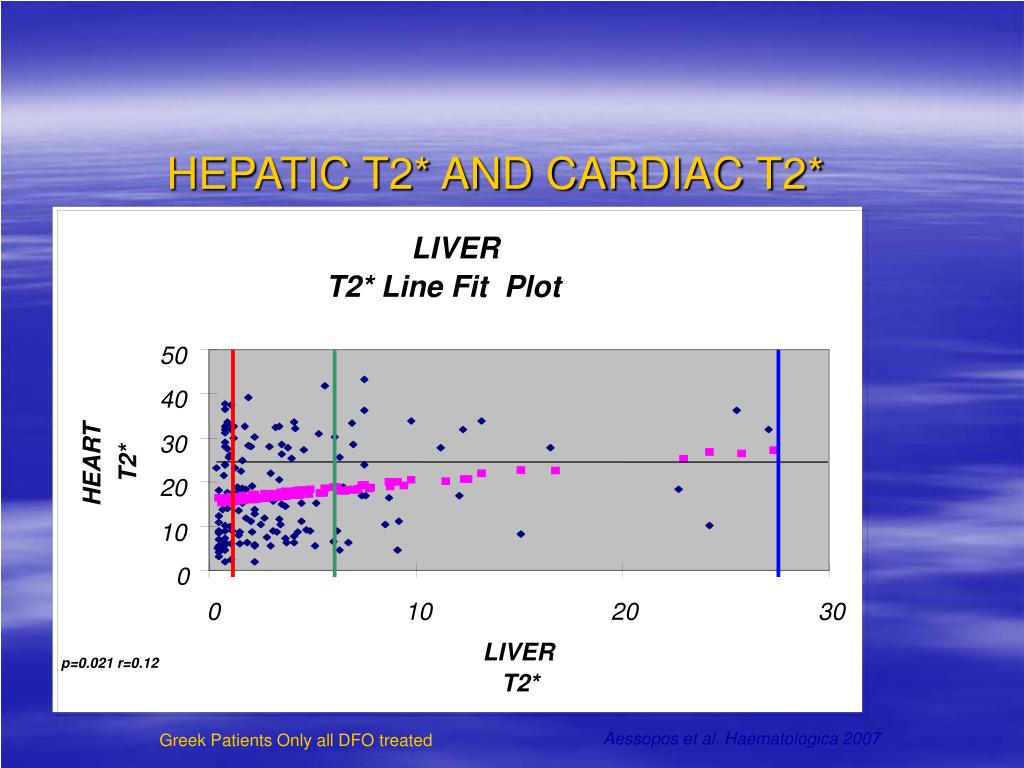 HEPATIC T2* AND CARDIAC T2*

LIVER
T2* Line Fit Plot

HEART
T2*

50
40
30
20
10
0

0
10
20
30

LIVER
T2*

p=0.021 r=0.12

Greek Patients Only all DFO treated

Aessopos et al. Haematologica 2007